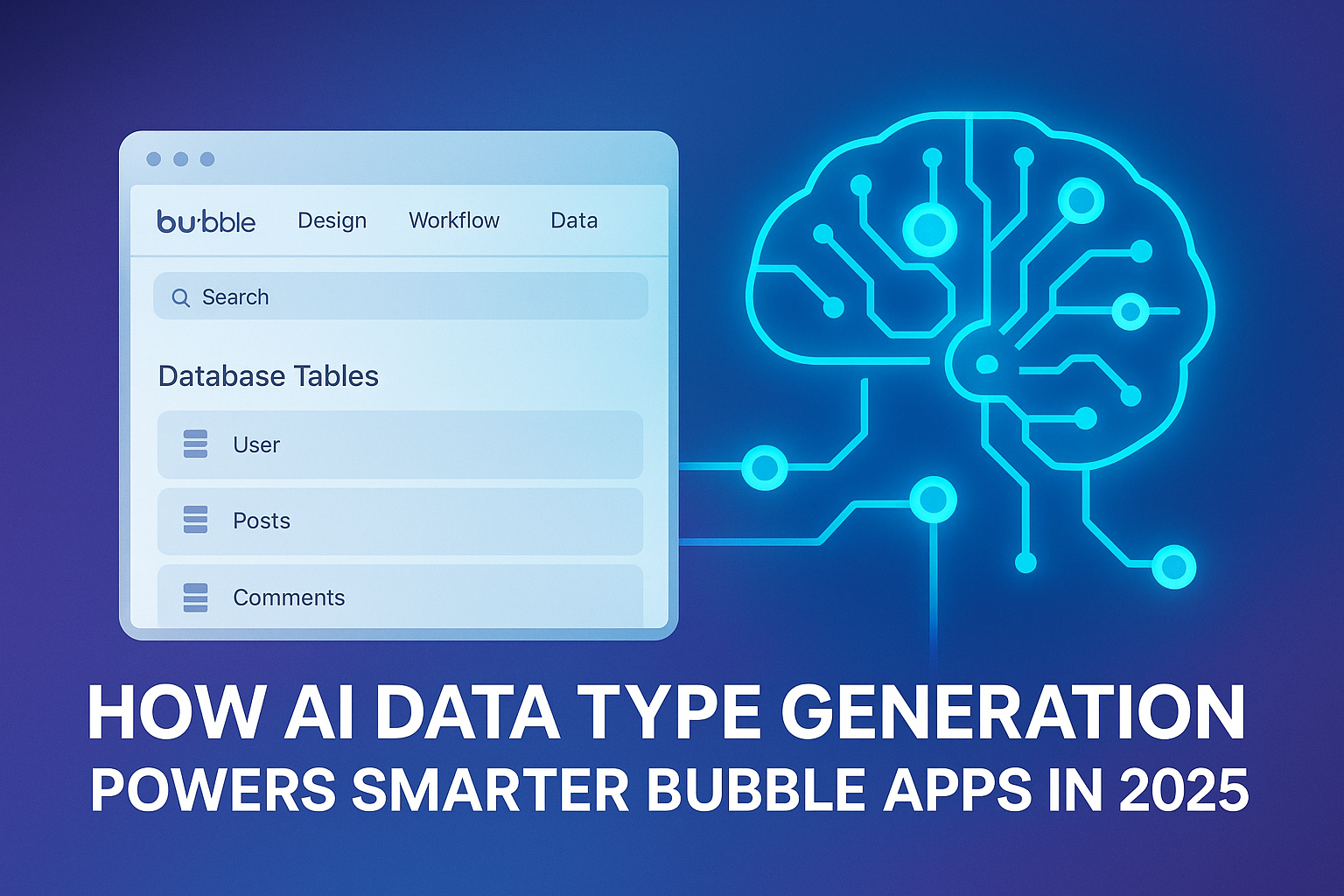 bu·bble Design Workflow Data

Search

Database Tables

User

Posts

Comments

HOW AI DATA TYPE GENERATION POWERS SMARTER BUBBLE APPS IN 2025